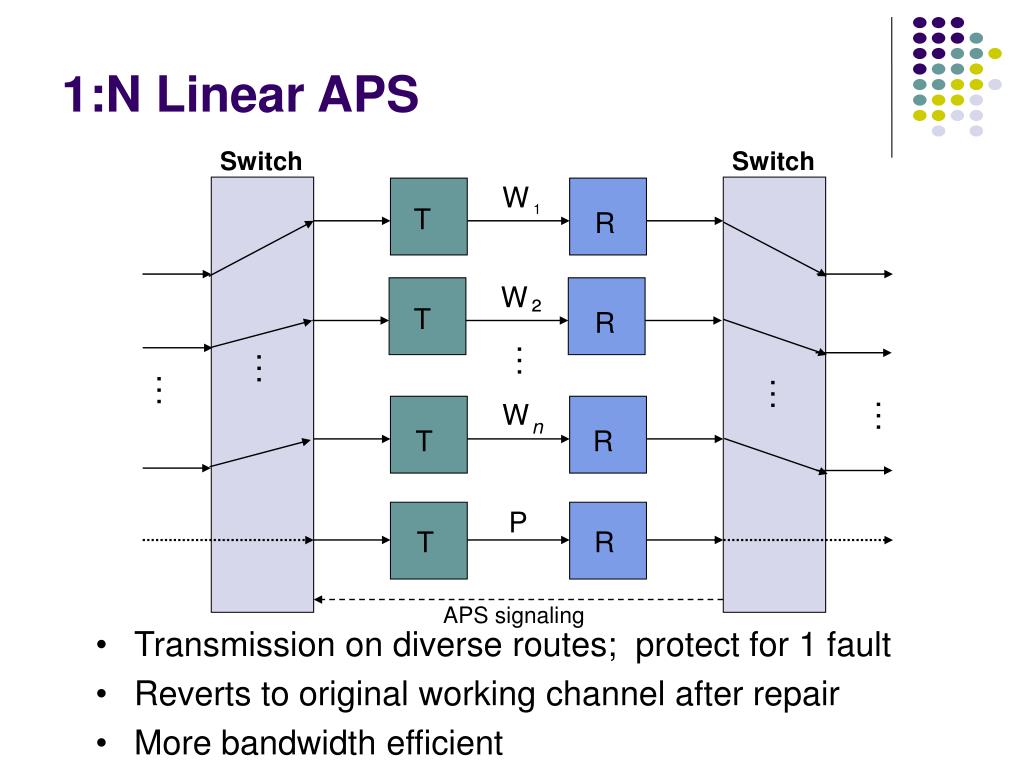 1:N Linear APS

Switch

Switch

T

$W_1$

R

T

$W_2$

R

⋮

⋮

⋮

⋮

⋮

T

$W_n$

R

T

P

R

APS signaling

• Transmission on diverse routes; protect for 1 fault
• Reverts to original working channel after repair
• More bandwidth efficient